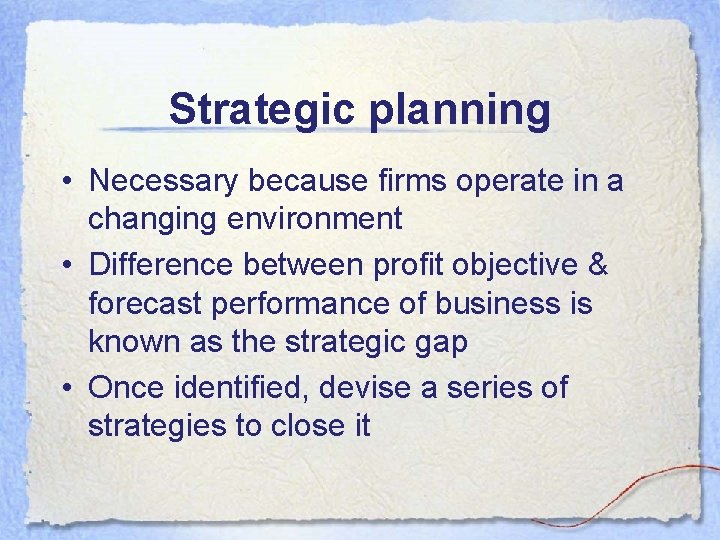 Strategic planning

• Necessary because firms operate in a changing environment
• Difference between profit objective & forecast performance of business is known as the strategic gap
• Once identified, devise a series of strategies to close it